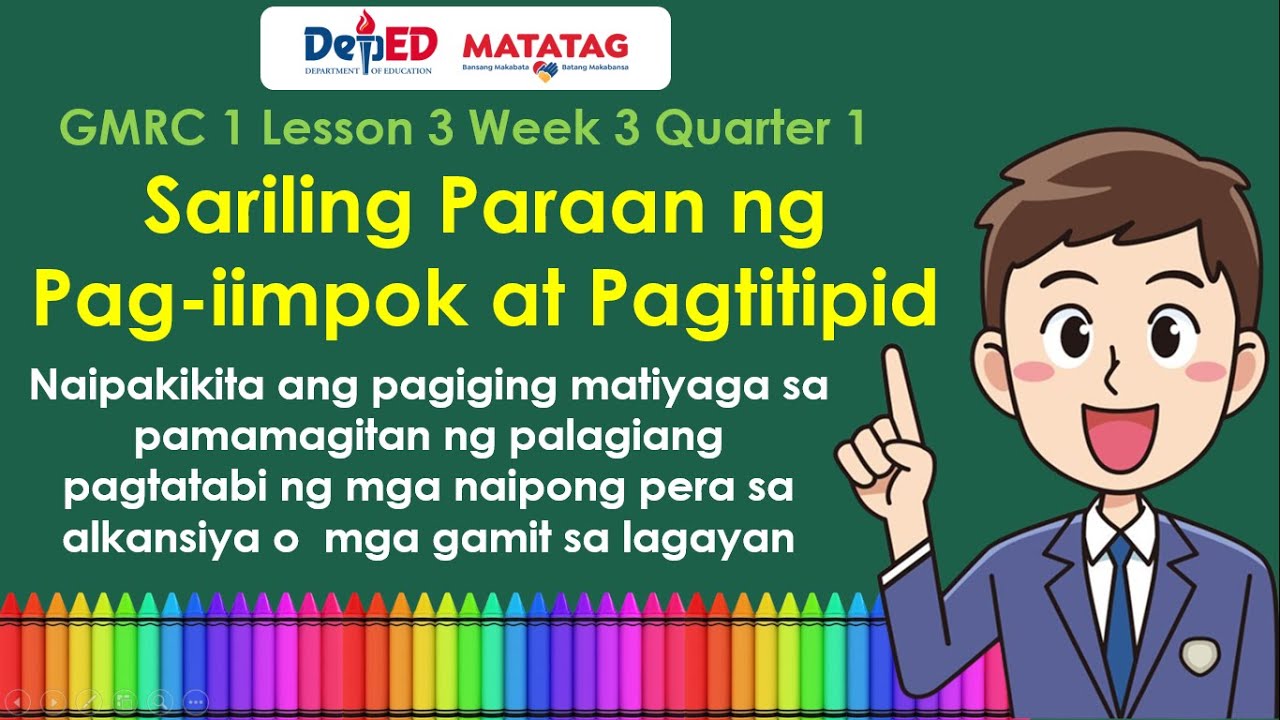 DepED
DEPARTMENT OF EDUCATION
MATATAG
Bansang Makabata Batang Makabansa

GMRC 1 Lesson 3 Week 3 Quarter 1

Sariling Paraan ng Pag-iimpok at Pagtitipid

Naipakikita ang pagiging matiyaga sa pamamagitan ng palagiang pagtatabi ng mga naipong pera sa alkansiya o mga gamit sa lagayan